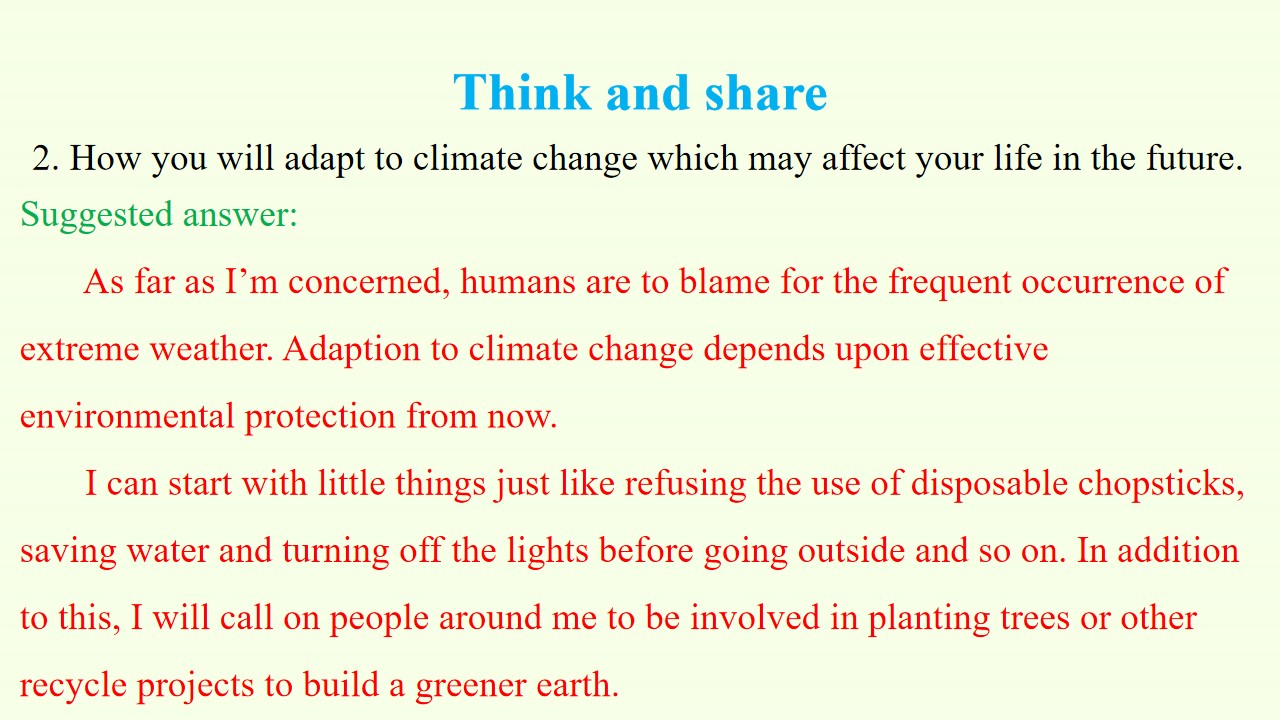 Think and share

2. How you will adapt to climate change which may affect your life in the future.

Suggested answer:

As far as I'm concerned, humans are to blame for the frequent occurrence of extreme weather. Adaption to climate change depends upon effective environmental protection from now.

I can start with little things just like refusing the use of disposable chopsticks, saving water and turning off the lights before going outside and so on. In addition to this, I will call on people around me to be involved in planting trees or other recycle projects to build a greener earth.